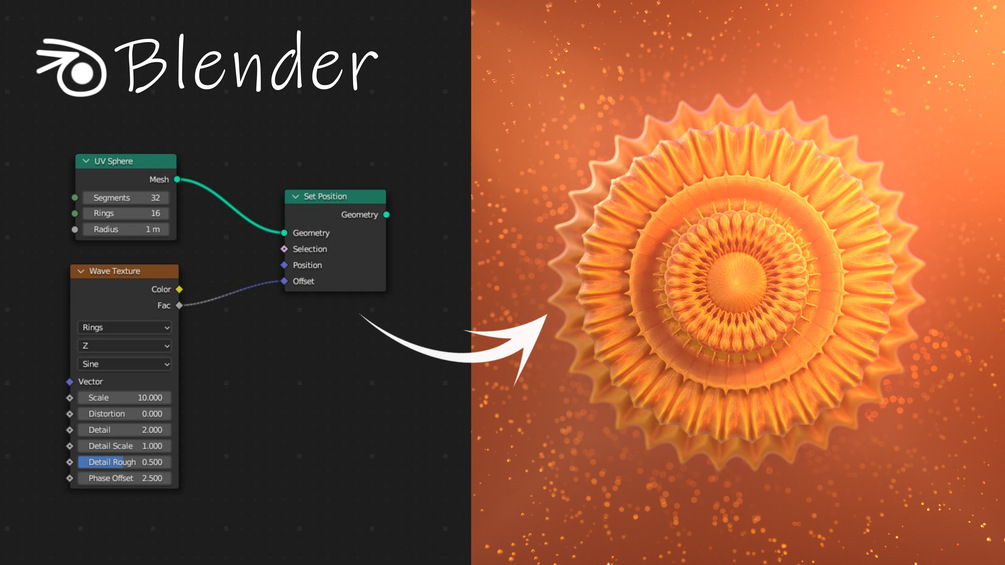 Blender

UV Sphere
Mesh
Segments 32
Rings 16
Radius 1 m

Set Position
Geometry
Geometry
Selection
Position
Offset

Wave Texture
Color
Fac
Rings
Z
Sine
Vector
Scale 10.000
Distortion 0.000
Detail 2.000
Detail Scale 1.000
Detail Rough 0.500
Phase Offset 2.500